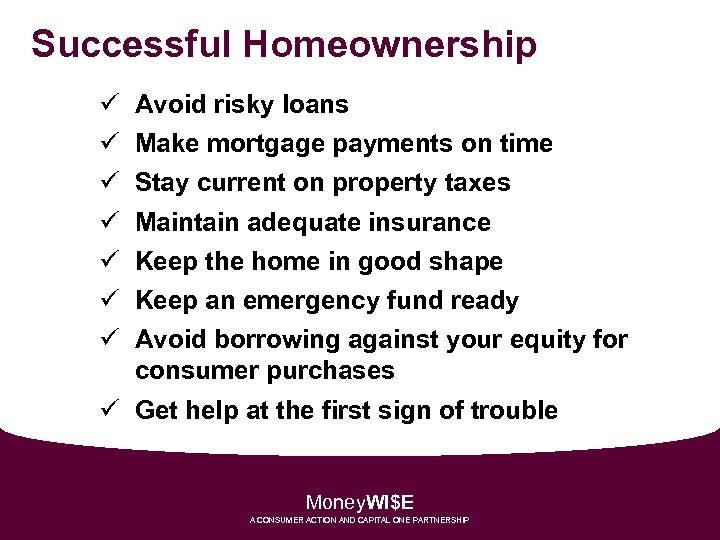 Successful Homeownership

✓ Avoid risky loans
✓ Make mortgage payments on time
✓ Stay current on property taxes
✓ Maintain adequate insurance
✓ Keep the home in good shape
✓ Keep an emergency fund ready
✓ Avoid borrowing against your equity for consumer purchases
✓ Get help at the first sign of trouble

MoneyWI$E
A CONSUMER ACTION AND CAPITAL ONE PARTNERSHIP